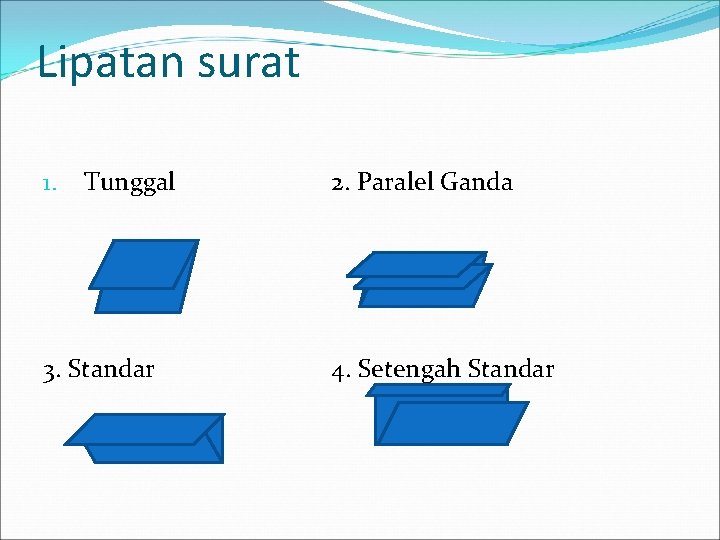 Lipatan surat

1. Tunggal

2. Paralel Ganda

3. Standar

4. Setengah Standar